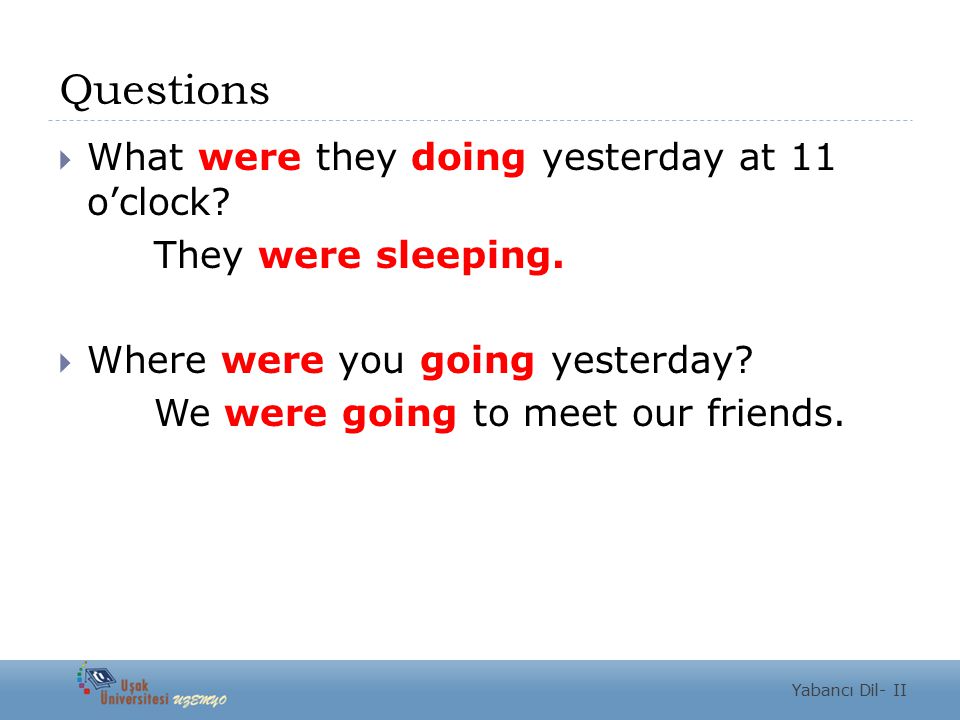 Questions

What were they doing yesterday at 11 o’clock?

They were sleeping.

Where were you going yesterday?

We were going to meet our friends.

Uşak Üniversitesi UZEMYO

Yabancı Dil- II